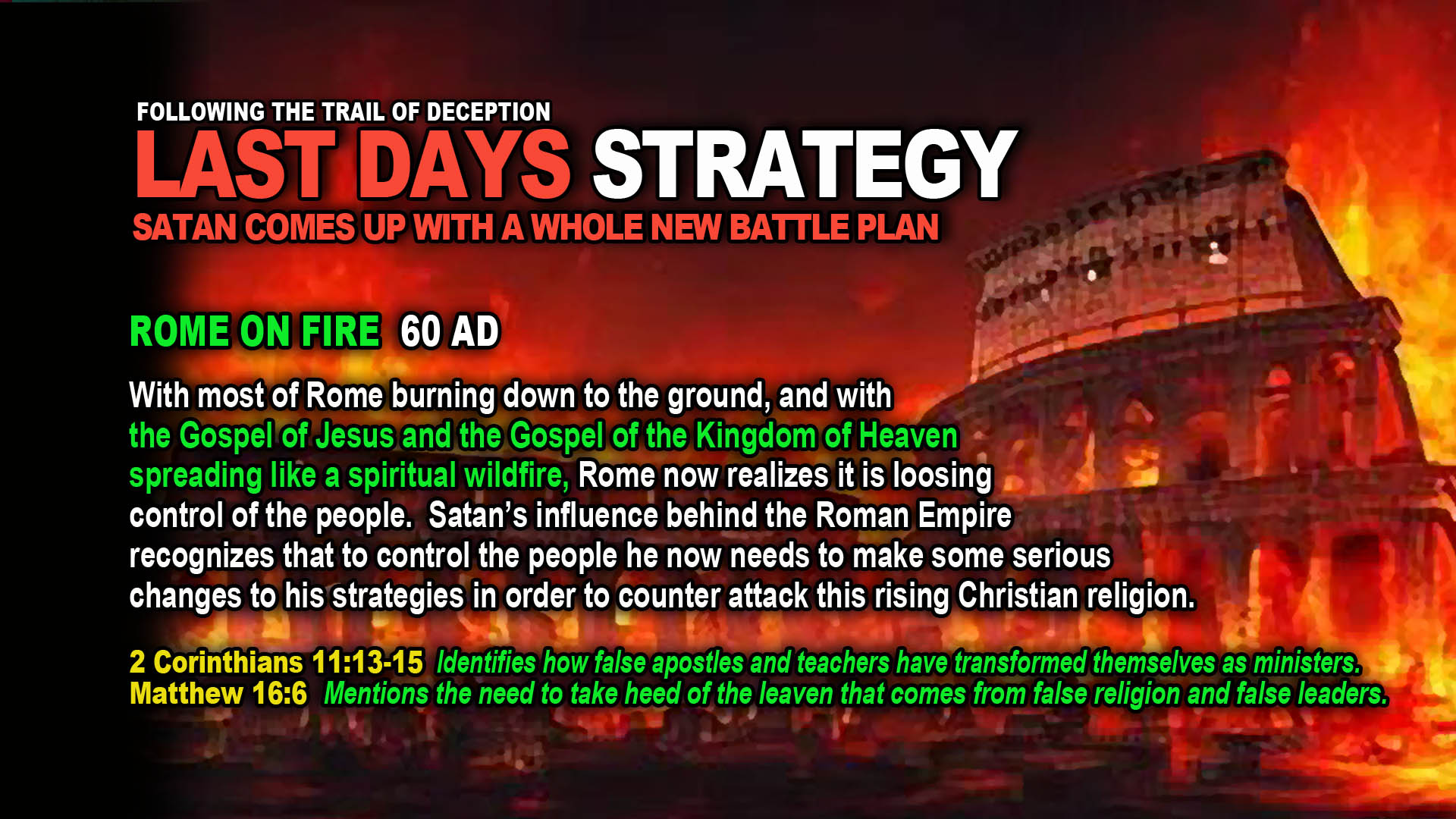 FOLLOWING THE TRAIL OF DECEPTION
LAST DAYS STRATEGY
SATAN COMES UP WITH A WHOLE NEW BATTLE PLAN

ROME ON FIRE 60 AD

With most of Rome burning down to the ground, and with the Gospel of Jesus and the Gospel of the Kingdom of Heaven spreading like a spiritual wildfire, Rome now realizes it is loosing control of the people. Satan's influence behind the Roman Empire recognizes that to control the people he now needs to make some serious changes to his strategies in order to counter attack this rising Christian religion.

2 Corinthians 11:13-15 Identifies how false apostles and teachers have transformed themselves as ministers.
Matthew 16:6 Mentions the need to take heed of the leaven that comes from false religion and false leaders.